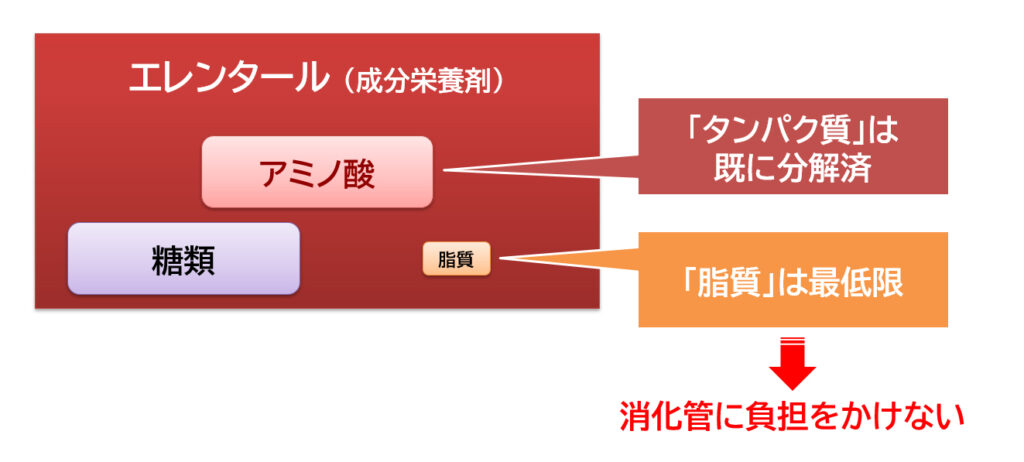 エレンタール（成分栄養剤）

アミノ酸

糖類

脂質

「タンパク質」は既に分解済

「脂質」は最低限

消化管に負担をかけない